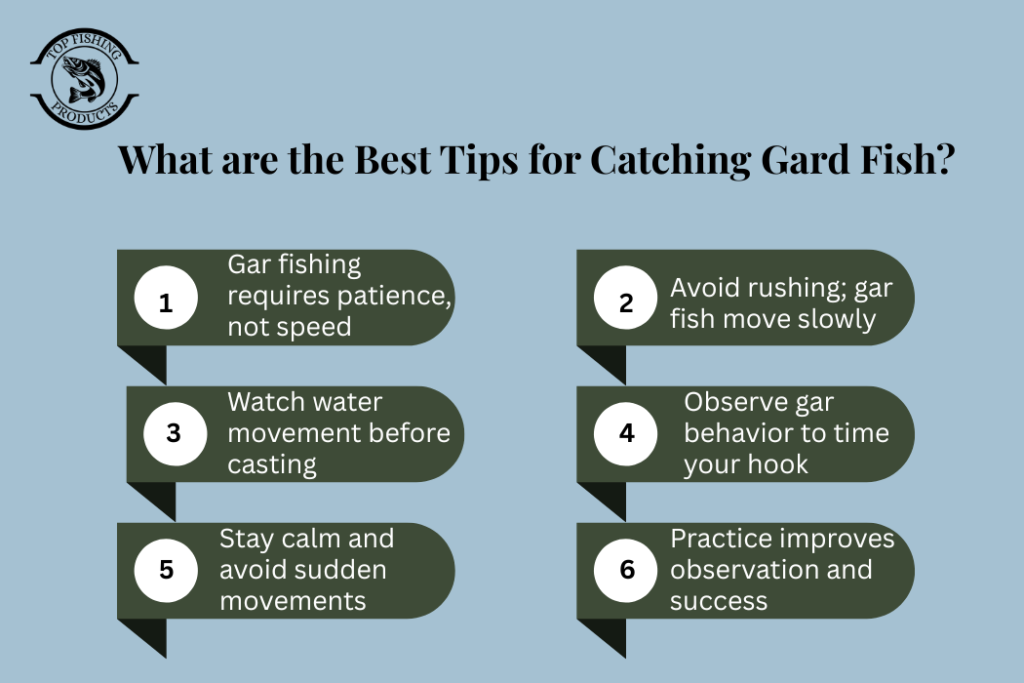 TOP FISHING PRODUCTS

What are the Best Tips for Catching Gard Fish?

1 Gar fishing requires patience, not speed

2 Avoid rushing; gar fish move slowly

3 Watch water movement before casting

4 Observe gar behavior to time your hook

5 Stay calm and avoid sudden movements

6 Practice improves observation and success